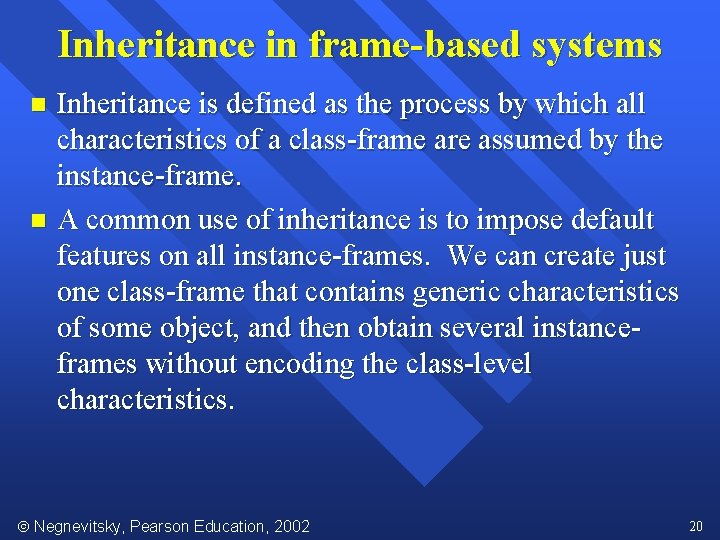 Inheritance in frame-based systems

■ Inheritance is defined as the process by which all characteristics of a class-frame are assumed by the instance-frame.

■ A common use of inheritance is to impose default features on all instance-frames. We can create just one class-frame that contains generic characteristics of some object, and then obtain several instance-frames without encoding the class-level characteristics.

© Negnevitsky, Pearson Education, 2002

20